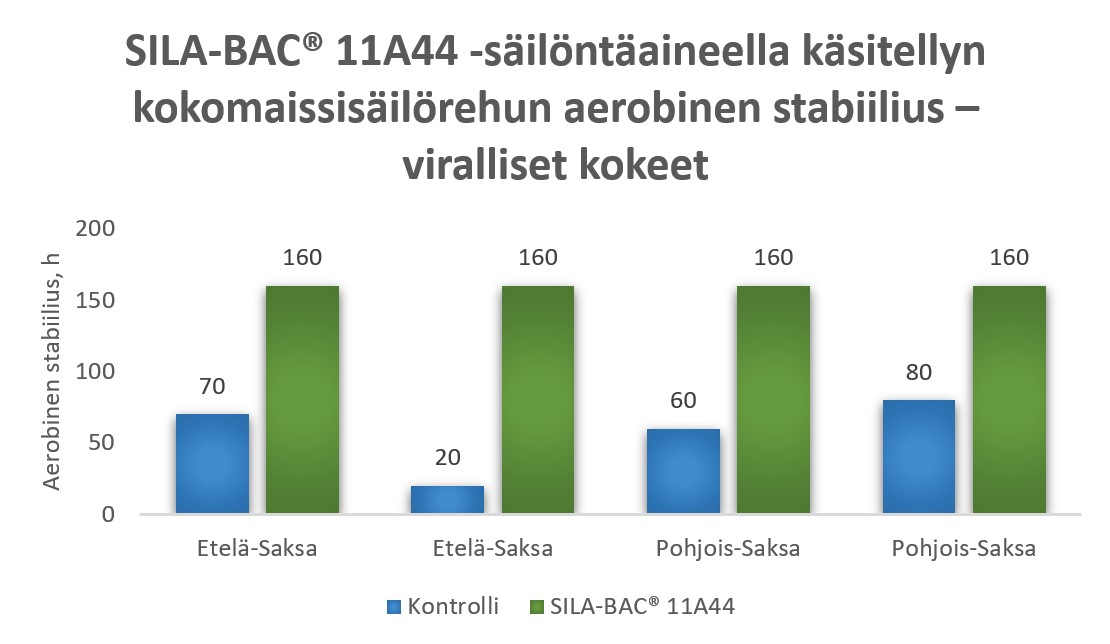 SILA-BAC® 11A44 -säilöntäaineella käsitellyn kokomaissisäilörehun aerobinen stabiilius – viralliset kokeet

Aerobinen stabiilius, h

200
150
100
50
0

70
160
20
160
60
160
80
160

Etelä-Saksa
Etelä-Saksa
Pohjois-Saksa
Pohjois-Saksa

Kontrolli
SILA-BAC® 11A44